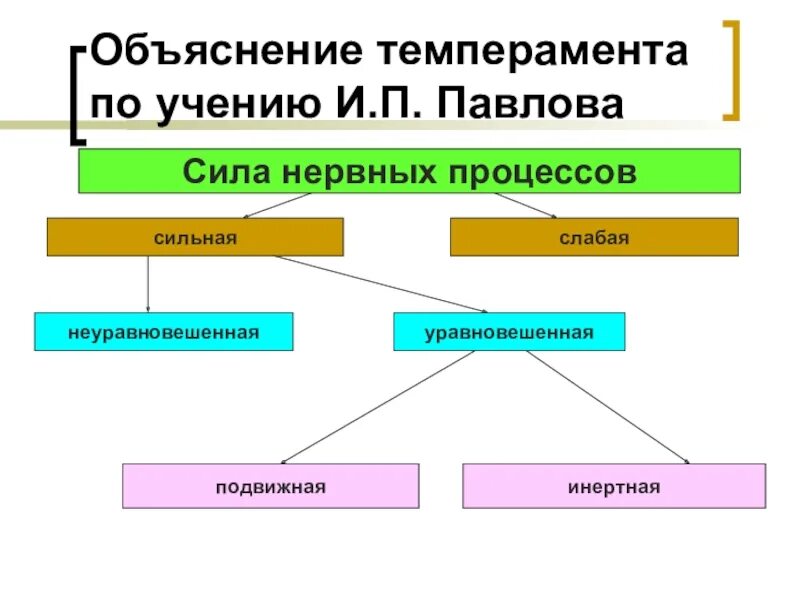 Объяснение темперамента по учению И.П. Павлова

Сила нервных процессов

сильная

слабая

неуравновешенная

уравновешенная

подвижная

инертная